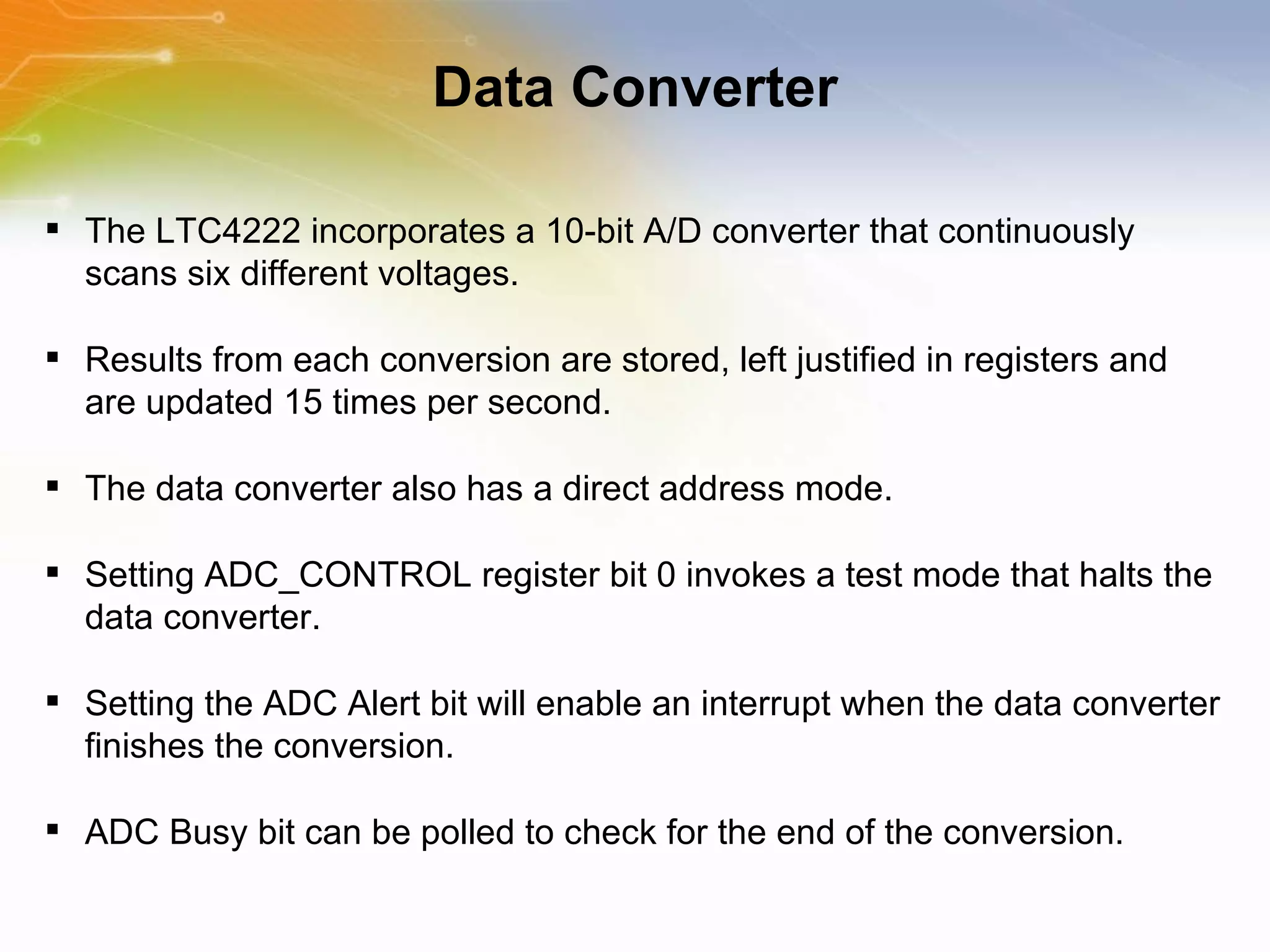 Data Converter

▪ The LTC4222 incorporates a 10-bit A/D converter that continuously scans six different voltages.

▪ Results from each conversion are stored, left justified in registers and are updated 15 times per second.

▪ The data converter also has a direct address mode.

▪ Setting ADC_CONTROL register bit 0 invokes a test mode that halts the data converter.

▪ Setting the ADC Alert bit will enable an interrupt when the data converter finishes the conversion.

▪ ADC Busy bit can be polled to check for the end of the conversion.